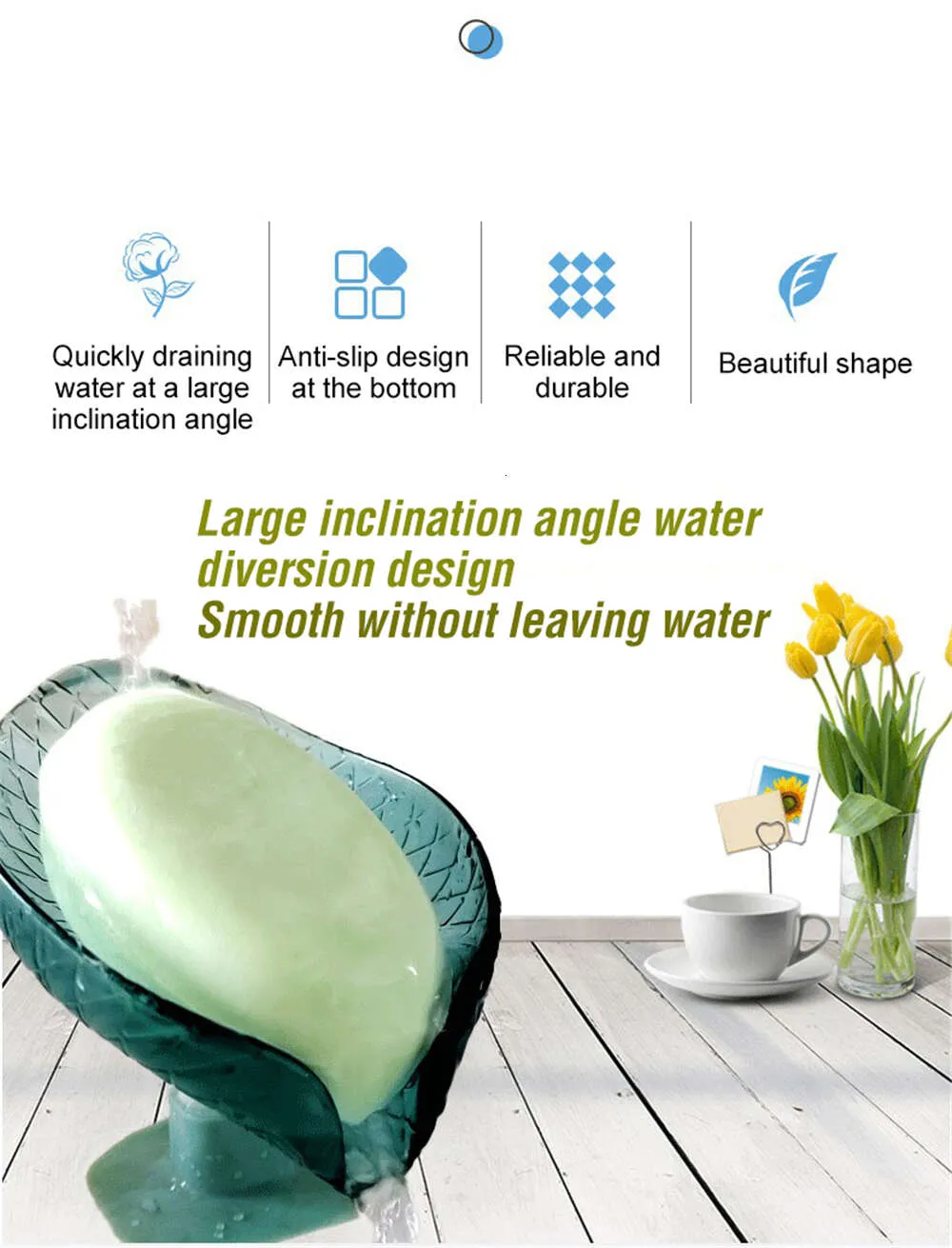 Quickly draining water at a large inclination angle

Anti-slip design at the bottom

Reliable and durable

Beautiful shape

Large inclination angle water diversion design
Smooth without leaving water